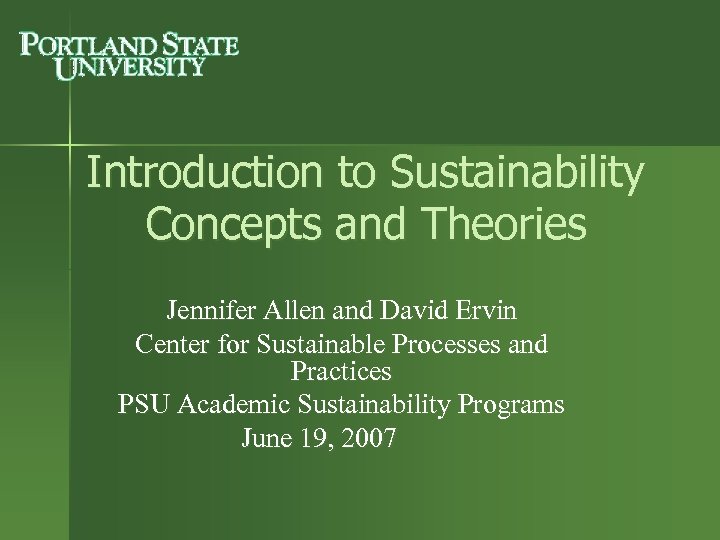 PORTLAND STATE UNIVERSITY

Introduction to Sustainability Concepts and Theories

Jennifer Allen and David Ervin
Center for Sustainable Processes and Practices
PSU Academic Sustainability Programs
June 19, 2007